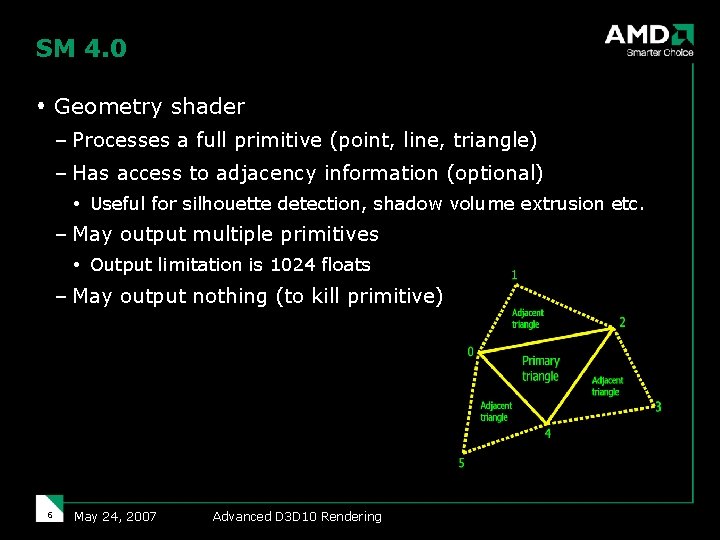 SM 4.0

AMD
Smarter Choice

• Geometry shader
– Processes a full primitive (point, line, triangle)
– Has access to adjacency information (optional)
• Useful for silhouette detection, shadow volume extrusion etc.
– May output multiple primitives
• Output limitation is 1024 floats
– May output nothing (to kill primitive)

1
Adjacent triangle
2
0
Primary triangle
Adjacent triangle
3
Adjacent triangle
4
5

6 May 24, 2007 Advanced D3D10 Rendering